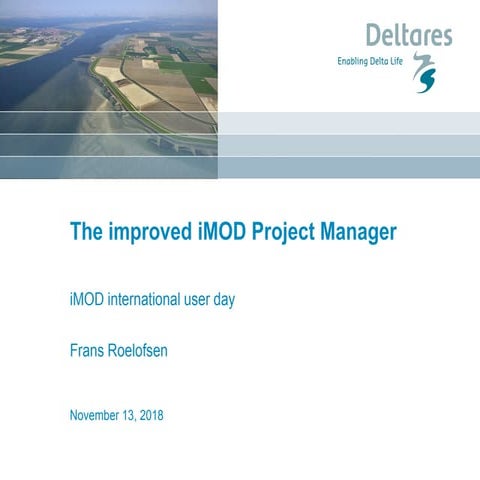 Deltares
Enabling Delta Life

The improved iMOD Project Manager

iMOD international user day

Frans Roelofsen

November 13, 2018